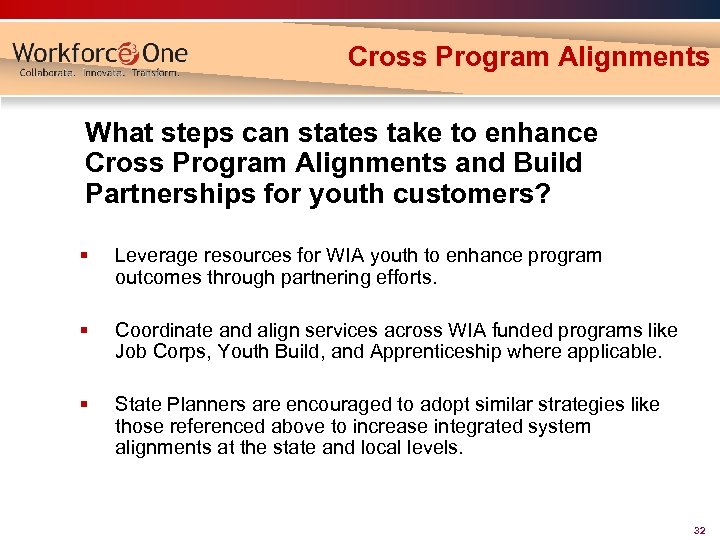 Workforce3One
Collaborate. Innovate. Transform.

Cross Program Alignments

What steps can states take to enhance Cross Program Alignments and Build Partnerships for youth customers?

▪ Leverage resources for WIA youth to enhance program outcomes through partnering efforts.

▪ Coordinate and align services across WIA funded programs like Job Corps, Youth Build, and Apprenticeship where applicable.

▪ State Planners are encouraged to adopt similar strategies like those referenced above to increase integrated system alignments at the state and local levels.

32